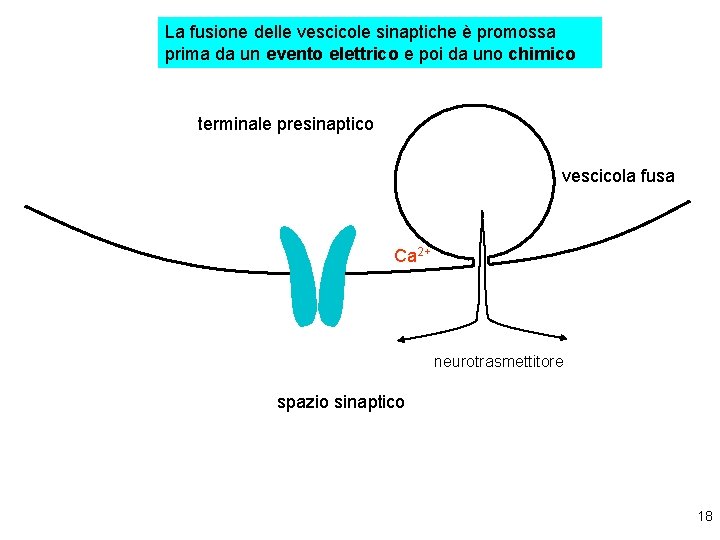 La fusione delle vescicole sinaptiche è promossa prima da un evento elettrico e poi da uno chimico

terminale presinaptico

vescicola fusa

$Ca^{2+}$

neurotrasmettitore

spazio sinaptico

18